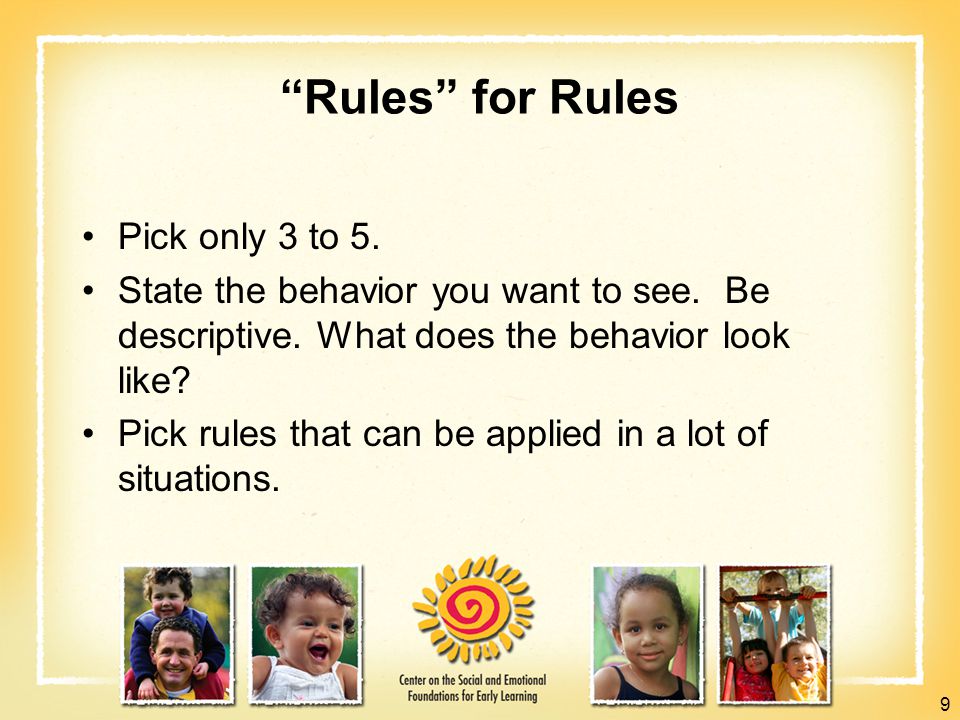 “Rules” for Rules

• Pick only 3 to 5.
• State the behavior you want to see. Be descriptive. What does the behavior look like?
• Pick rules that can be applied in a lot of situations.

Center on the Social and Emotional Foundations for Early Learning

9